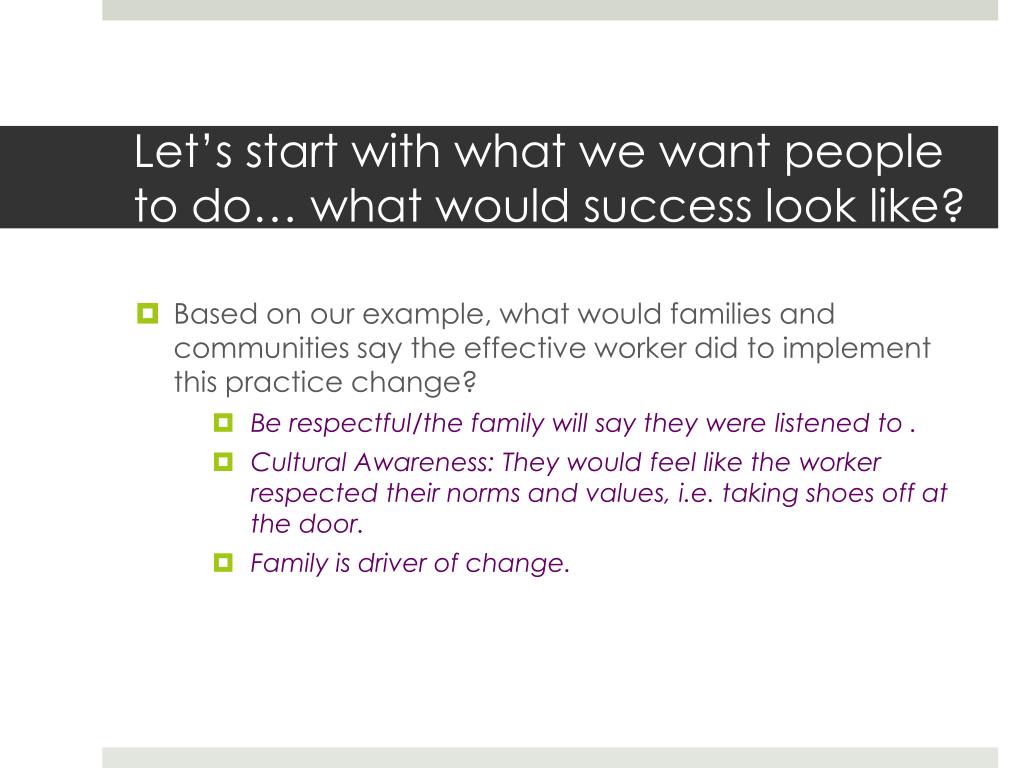 Let’s start with what we want people to do… what would success look like?

Based on our example, what would families and communities say the effective worker did to implement this practice change?

Be respectful/the family will say they were listened to .

Cultural Awareness: They would feel like the worker respected their norms and values, i.e. taking shoes off at the door.

Family is driver of change.